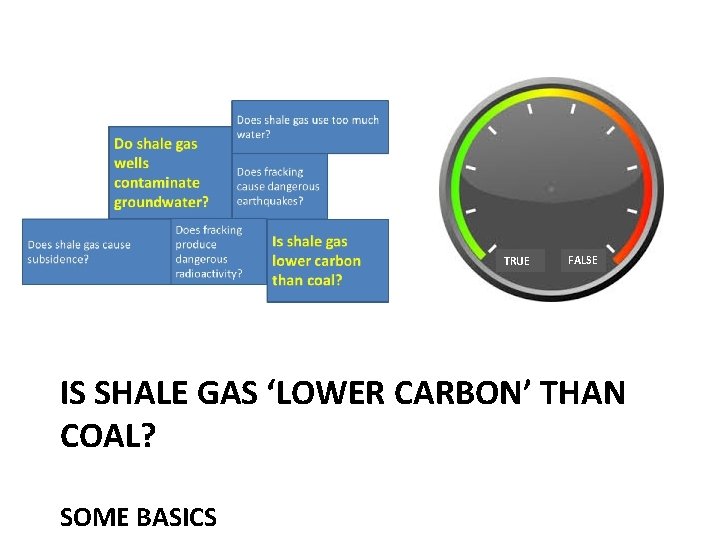 Does shale gas use too much water?

Do shale gas wells contaminate groundwater?

Does fracking cause dangerous earthquakes?

Does shale gas cause subsidence?

Does fracking produce dangerous radioactivity?

Is shale gas lower carbon than coal?

TRUE

FALSE

IS SHALE GAS 'LOWER CARBON' THAN COAL?

SOME BASICS